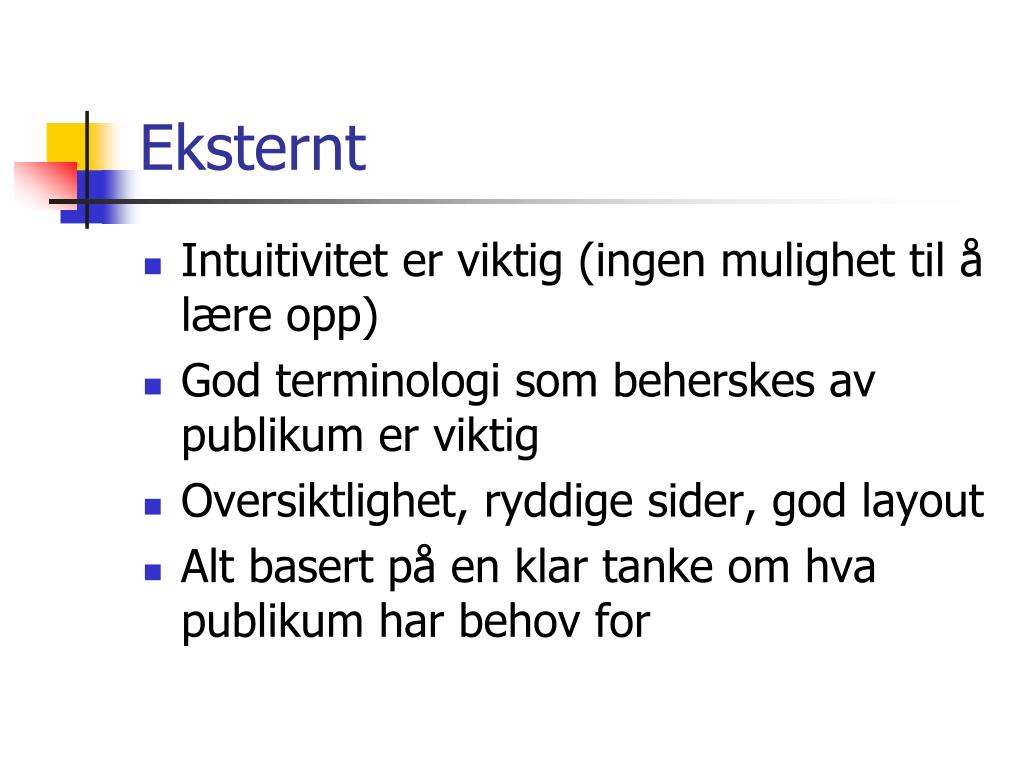 Eksternt

- Intuitivitet er viktig (ingen mulighet til å lære opp)
- God terminologi som beherskes av publikum er viktig
- Oversiktlighet, ryddige sider, god layout
- Alt basert på en klar tanke om hva publikum har behov for